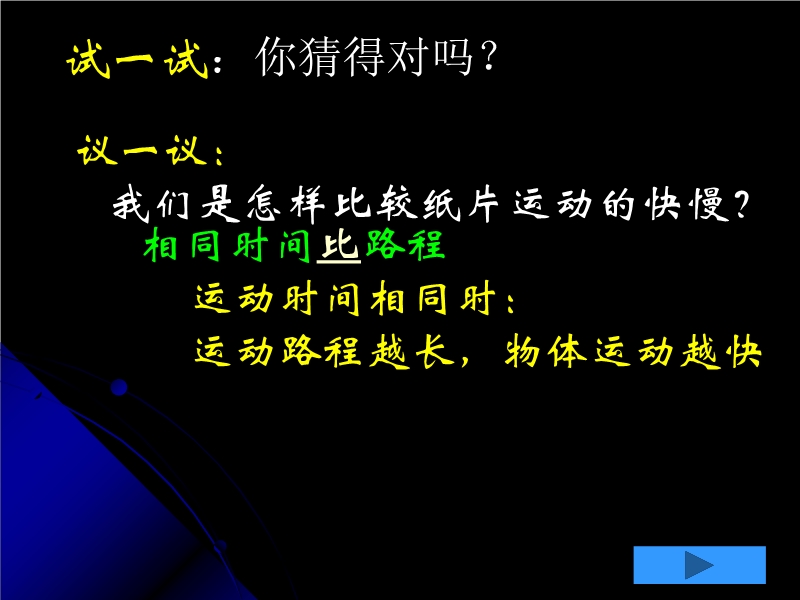 试一试：你猜得对吗？

议一议：

我们是怎样比较纸片运动的快慢？

相同时间比路程

运动时间相同时：

运动路程越长，物体运动越快